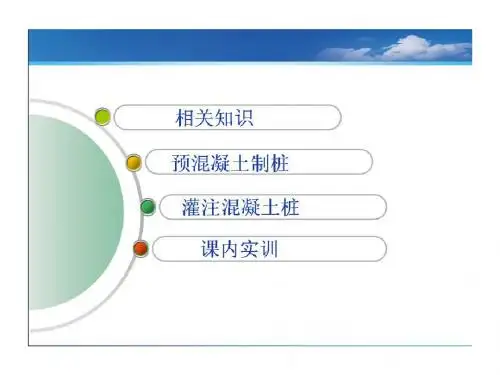 相关知识

预混凝土制桩

灌注混凝土桩

课内实训